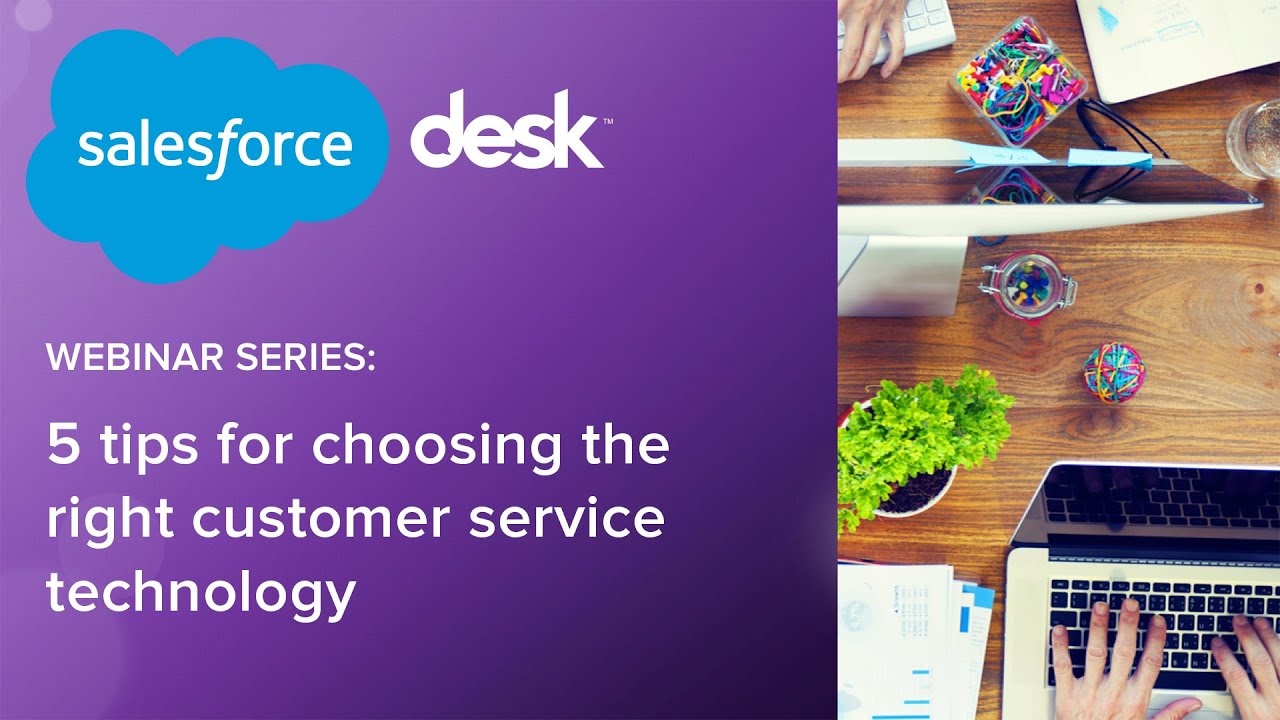 salesforce desk™

WEBINAR SERIES:

5 tips for choosing the right customer service technology